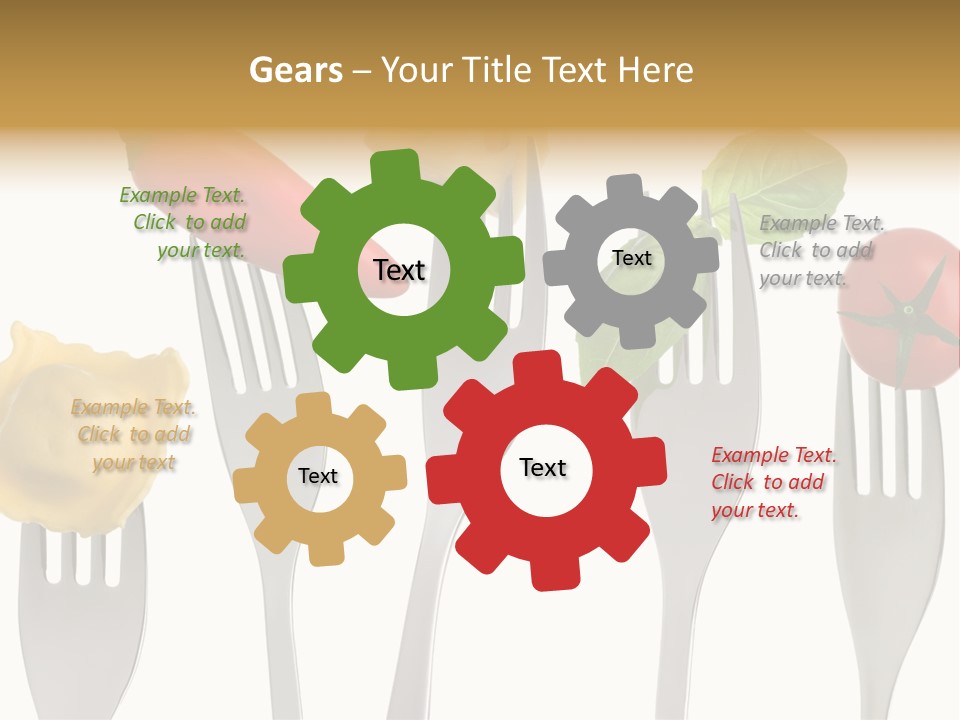 Gears – Your Title Text Here

Example Text. Click to add your text.

Text

Text

Example Text. Click to add your text.

Example Text. Click to add your text

Text

Text

Example Text. Click to add your text.